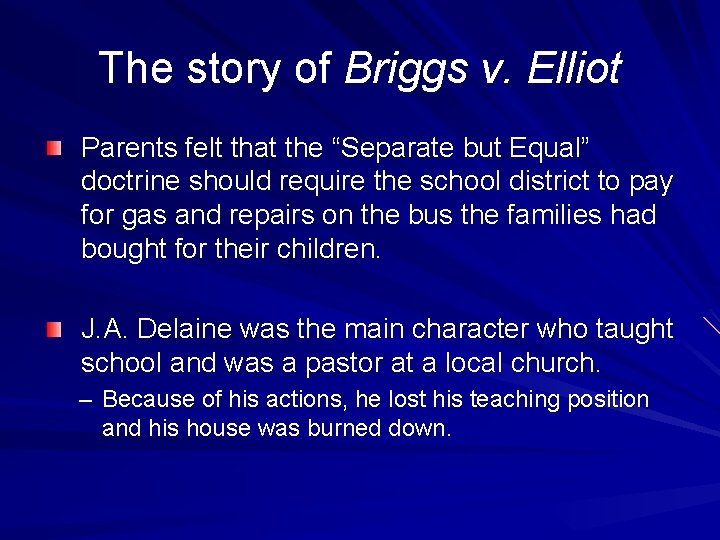 The story of Briggs v. Elliot

Parents felt that the “Separate but Equal” doctrine should require the school district to pay for gas and repairs on the bus the families had bought for their children.

J.A. Delaine was the main character who taught school and was a pastor at a local church.

– Because of his actions, he lost his teaching position and his house was burned down.